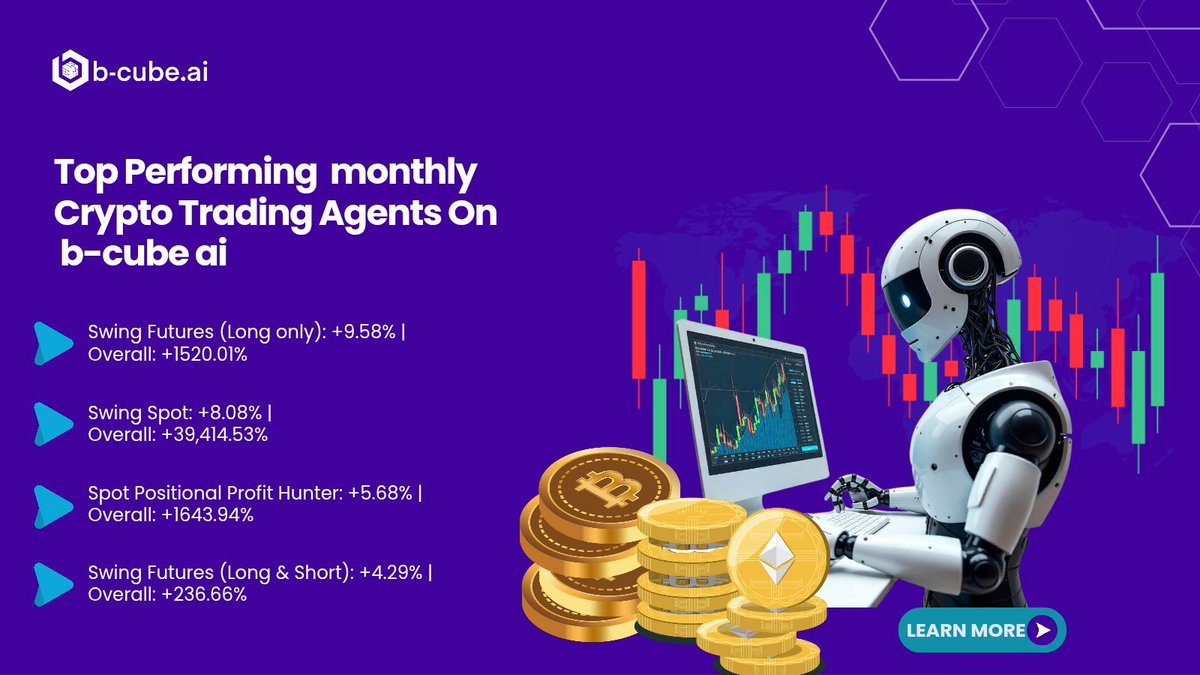 b-cube.ai

Top Performing monthly Crypto Trading Agents On b-cube ai

Swing Futures (Long only): +9.58% | Overall: +1520.01%

Swing Spot: +8.08% | Overall: +39,414.53%

Spot Positional Profit Hunter: +5.68% | Overall: +1643.94%

Swing Futures (Long & Short): +4.29% | Overall: +236.66%

LEARN MORE